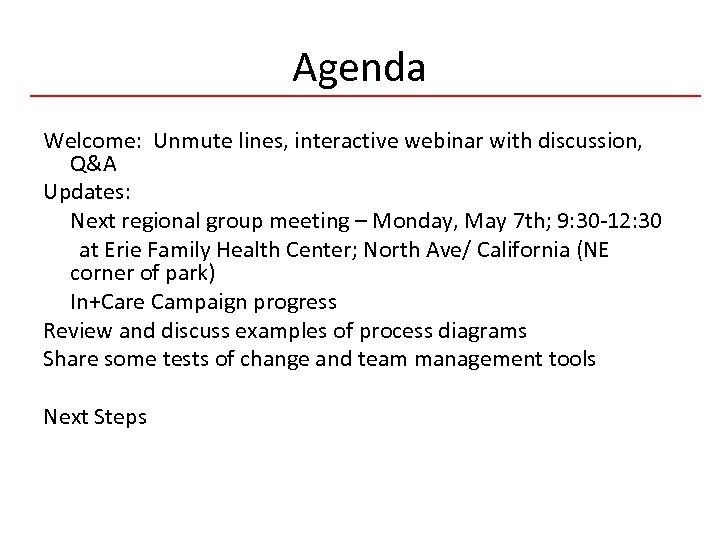 Agenda

Welcome: Unmute lines, interactive webinar with discussion, Q&A

Updates:

Next regional group meeting – Monday, May 7th; 9:30-12:30 at Erie Family Health Center; North Ave/ California (NE corner of park)

In+Care Campaign progress

Review and discuss examples of process diagrams

Share some tests of change and team management tools

Next Steps